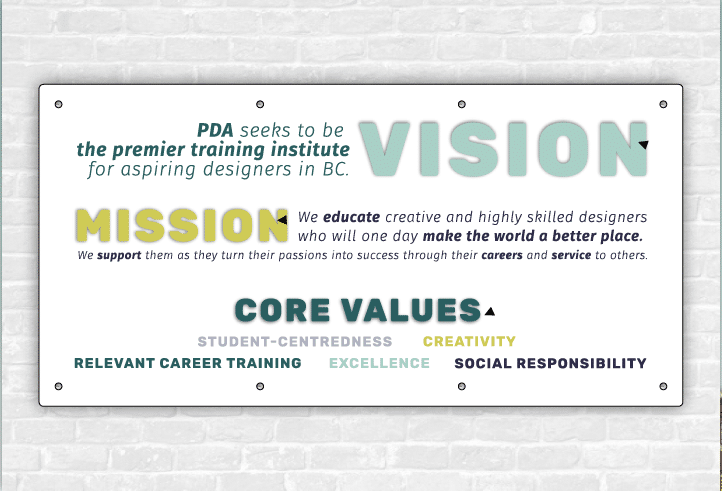 PDA seeks to be the premier training institute for aspiring designers in BC.

VISION

MISSION

We educate creative and highly skilled designers who will one day make the world a better place.
We support them as they turn their passions into success through their careers and service to others.

CORE VALUES

STUDENT-CENTREDNESS CREATIVITY
RELEVANT CAREER TRAINING EXCELLENCE SOCIAL RESPONSIBILITY